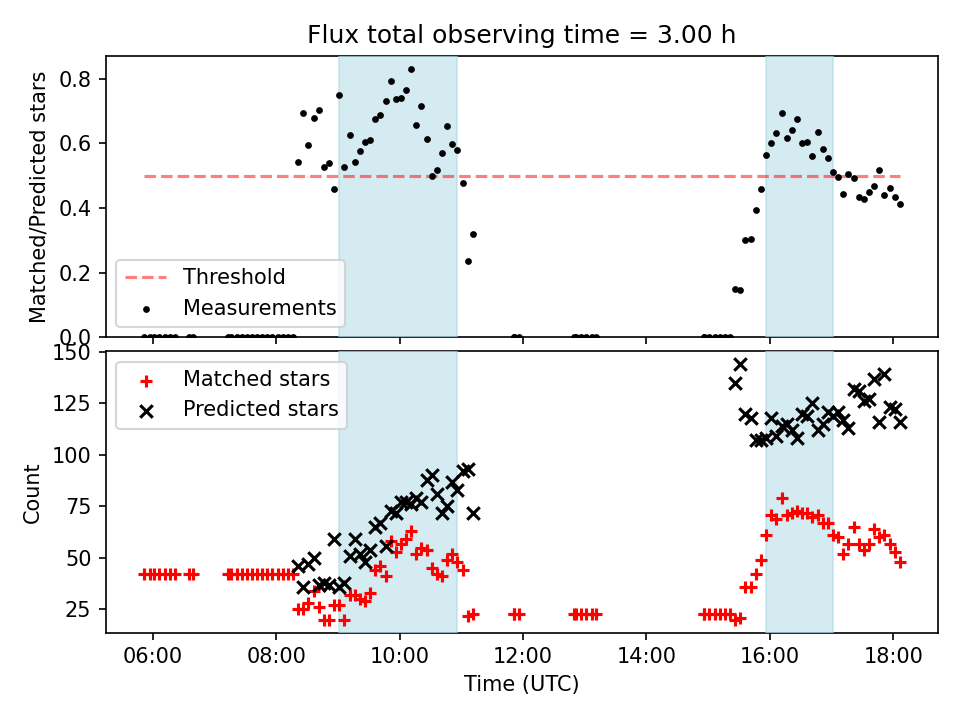 Flux total observing time = 3.00 h

Matched/Predicted stars

0.8
0.6
0.4
0.2
0.0

Threshold
Measurements

Count

150
125
100
75
50
25

Matched stars
Predicted stars

06:00 08:00 10:00 12:00 14:00 16:00 18:00

Time (UTC)